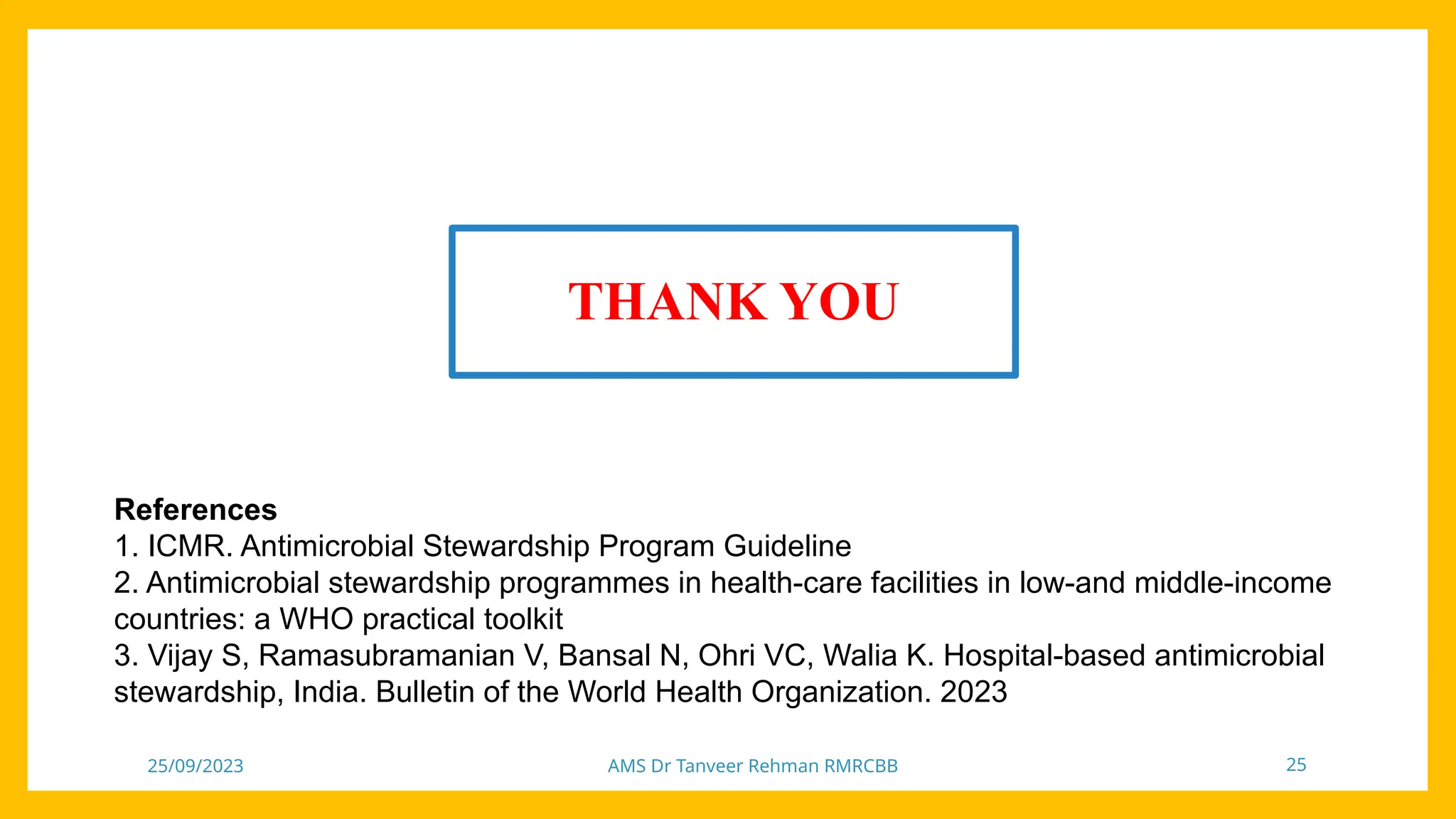 THANK YOU

References
1. ICMR. Antimicrobial Stewardship Program Guideline
2. Antimicrobial stewardship programmes in health-care facilities in low-and middle-income countries: a WHO practical toolkit
3. Vijay S, Ramasubramanian V, Bansal N, Ohri VC, Walia K. Hospital-based antimicrobial stewardship, India. Bulletin of the World Health Organization. 2023

25/09/2023
AMS Dr Tanveer Rehman RMRCBB
25